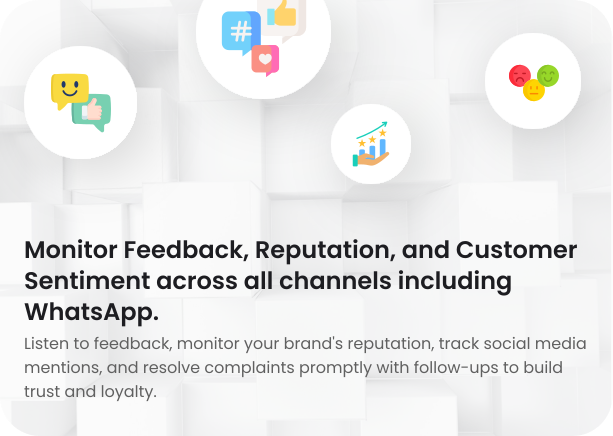 #

Monitor Feedback, Reputation, and Customer Sentiment across all channels including WhatsApp.

Listen to feedback, monitor your brand's reputation, track social media mentions, and resolve complaints promptly with follow-ups to build trust and loyalty.